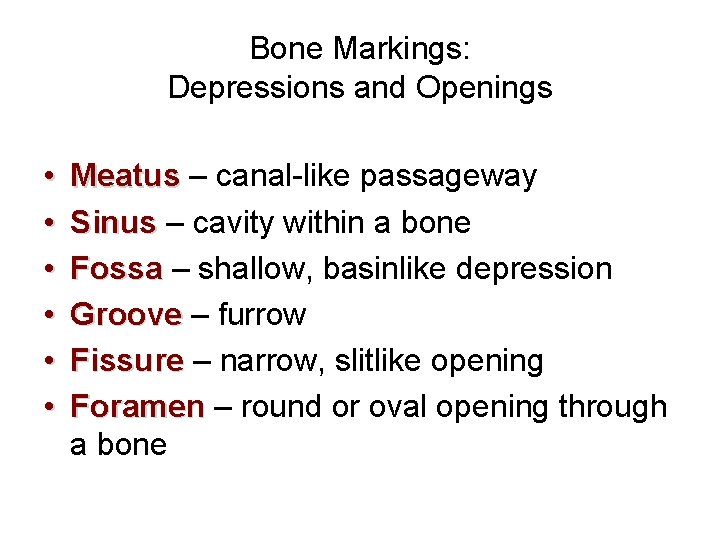 Bone Markings:
Depressions and Openings

• Meatus – canal-like passageway
• Sinus – cavity within a bone
• Fossa – shallow, basinlike depression
• Groove – furrow
• Fissure – narrow, slitlike opening
• Foramen – round or oval opening through a bone